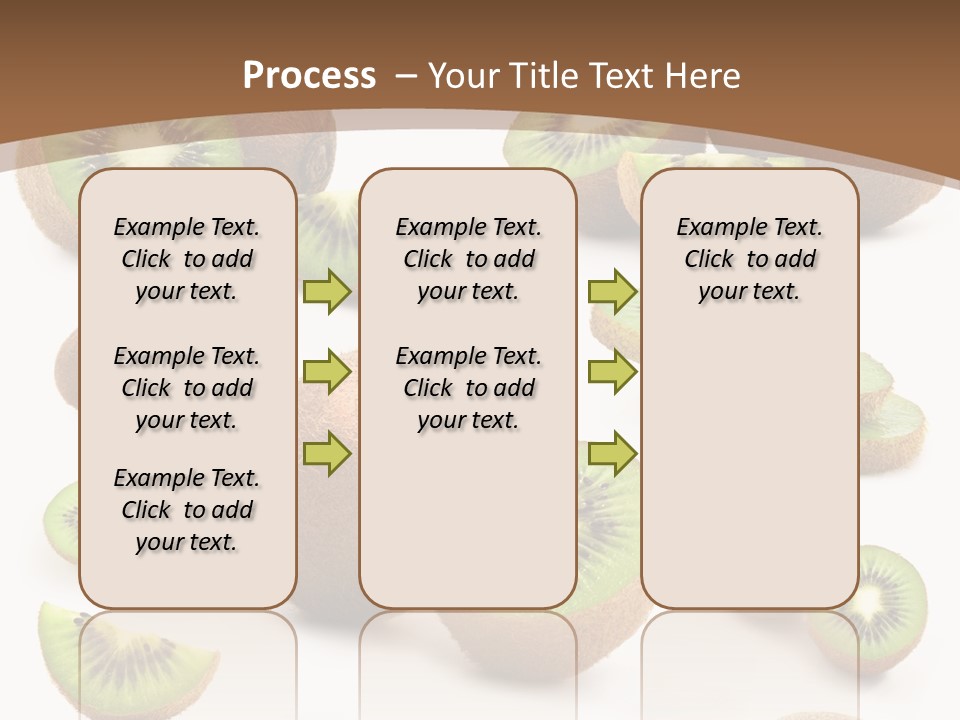 Process – Your Title Text Here

Example Text. Click to add your text.

Example Text. Click to add your text.

Example Text. Click to add your text.

Example Text. Click to add your text.

Example Text. Click to add your text.

Example Text. Click to add your text.